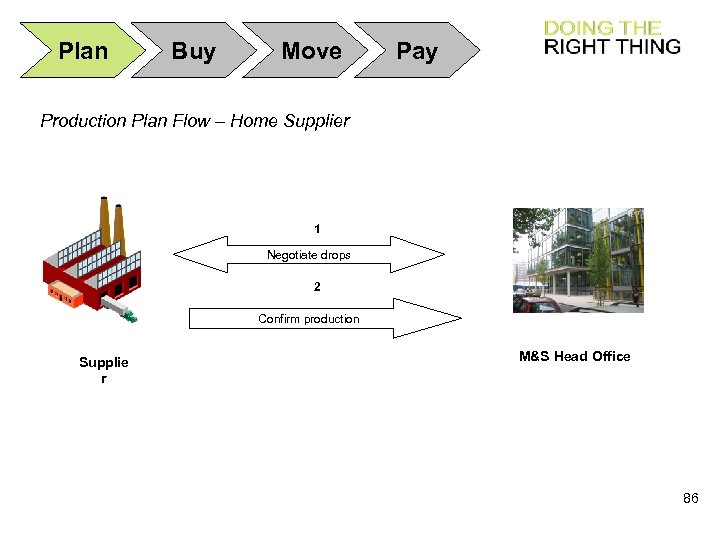 Plan
Buy
Move
Pay

DOING THE
RIGHT THING

Production Plan Flow – Home Supplier

1
Negotiate drops
2
Confirm production

Supplie
r

M&S Head Office

86